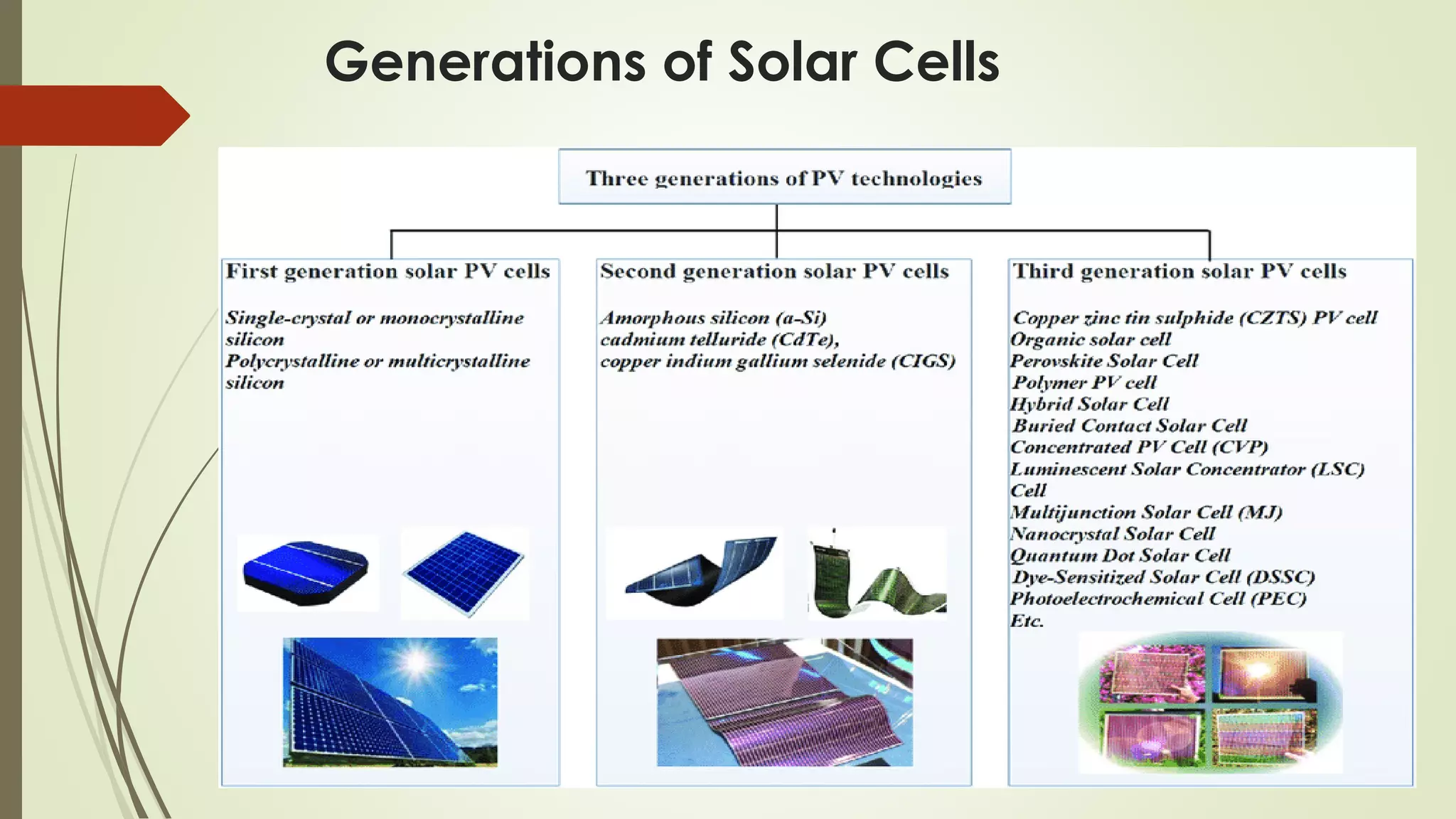 Generations of Solar Cells

Three generations of PV technologies

First generation solar PV cells

Single-crystal or monocrystalline silicon
Polycrystalline or multicrystalline silicon

Second generation solar PV cells

Amorphous silicon (a-Si)
cadmium telluride (CdTe),
copper indium gallium selenide (CIGS)

Third generation solar PV cells

Copper zinc tin sulphide (CZTS) PV cell
Organic solar cell
Perovskite Solar Cell
Polymer PV cell
Hybrid Solar Cell
Buried Contact Solar Cell
Concentrated PV Cell (CVP)
Luminescent Solar Concentrator (LSC) Cell
Multijunction Solar Cell (MJ)
Nanocrystal Solar Cell
Quantum Dot Solar Cell
Dye-Sensitized Solar Cell (DSSC)
Photoelectrochemical Cell (PEC)
Etc.